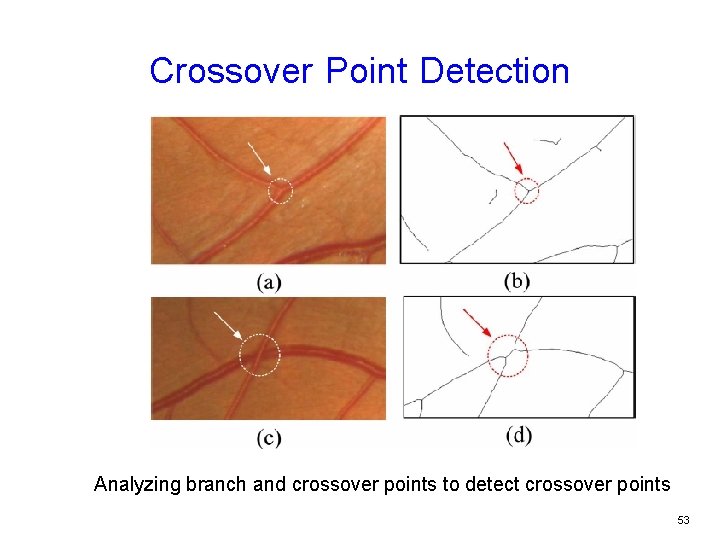 Crossover Point Detection

(a)

(b)

(c)

(d)

Analyzing branch and crossover points to detect crossover points

53